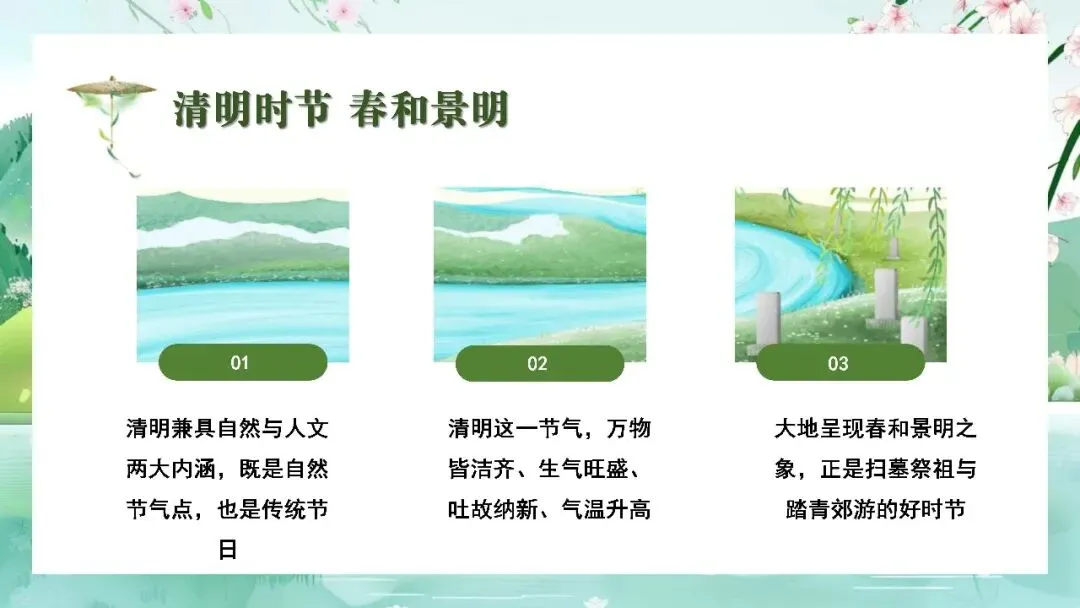 清明时节 春和景明

01

清明兼具自然与人文两大内涵，既是自然节气点，也是传统节日

02

清明这一节气，万物皆洁齐、生气旺盛、吐故纳新、气温升高

03

大地呈现春和景明之象，正是扫墓祭祖与踏青郊游的好时节